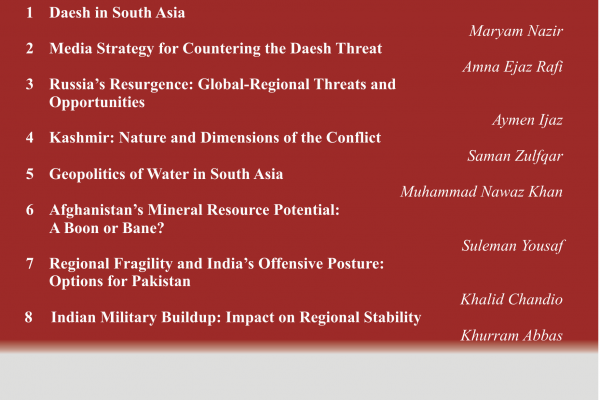 1 Daesh in South Asia

Maryam Nazir

2 Media Strategy for Countering the Daesh Threat

Amna Ejaz Rafi

3 Russia's Resurgence: Global-Regional Threats and Opportunities

Aymen Ijaz

4 Kashmir: Nature and Dimensions of the Conflict

Saman Zulfqar

5 Geopolitics of Water in South Asia

Muhammad Nawaz Khan

6 Afghanistan's Mineral Resource Potential: A Boon or Bane?

Suleman Yousaf

7 Regional Fragility and India's Offensive Posture: Options for Pakistan

Khalid Chandio

8 Indian Military Buildup: Impact on Regional Stability

Khurram Abbas